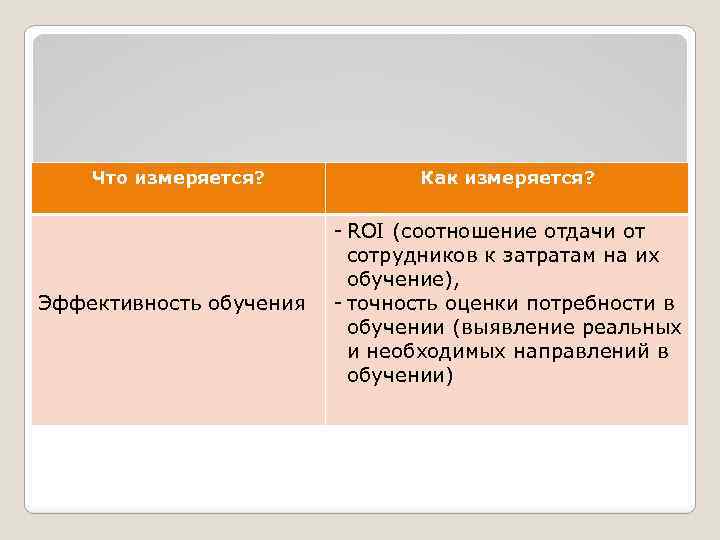 | Что измеряется? | Как измеряется? |
|---|---|
| Эффективность обучения | - ROI (соотношение отдачи от сотрудников к затратам на их обучение), - точность оценки потребности в обучении (выявление реальных и необходимых направлений в обучении) |